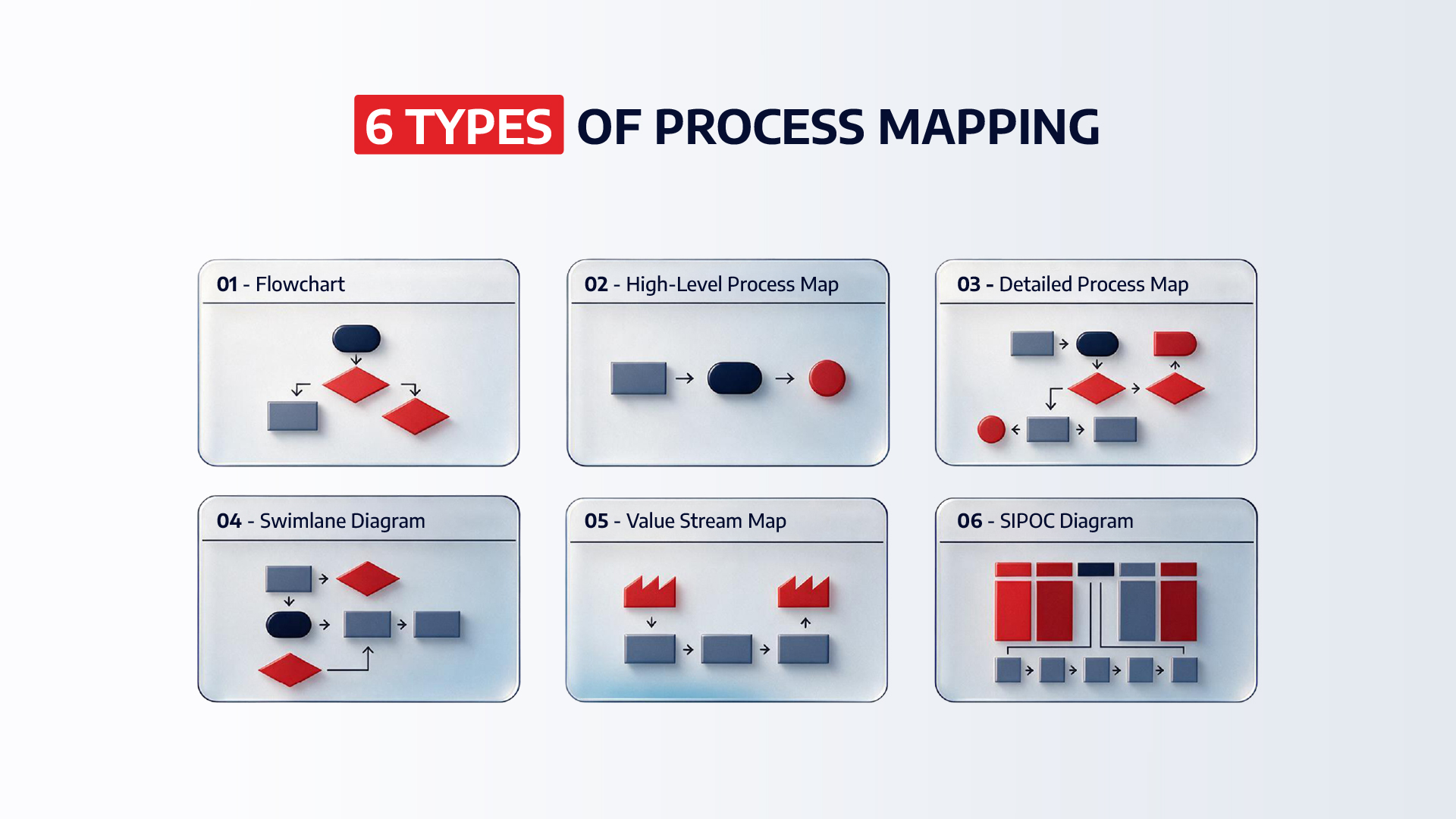 6 TYPES OF PROCESS MAPPING

01 - Flowchart

02 - High-Level Process Map

03 - Detailed Process Map

04 - Swimlane Diagram

05 - Value Stream Map

06 - SIPOC Diagram